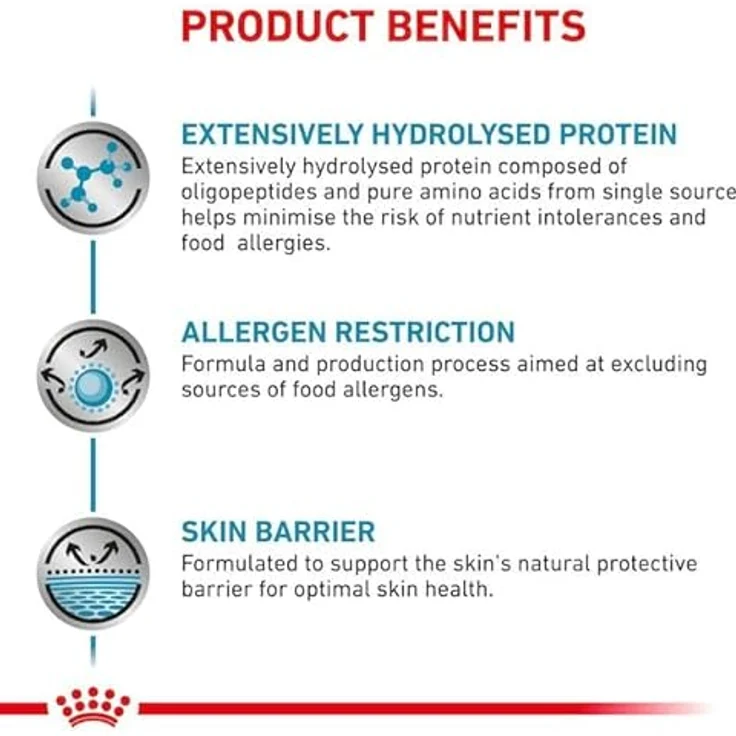 PRODUCT BENEFITS

EXTENSIVELY HYDROLYSED PROTEIN
Extensively hydrolysed protein composed of oligopeptides and pure amino acids from single source helps minimise the risk of nutrient intolerances and food allergies.

ALLERGEN RESTRICTION
Formula and production process aimed at excluding sources of food allergens.

SKIN BARRIER
Formulated to support the skin's natural protective barrier for optimal skin health.